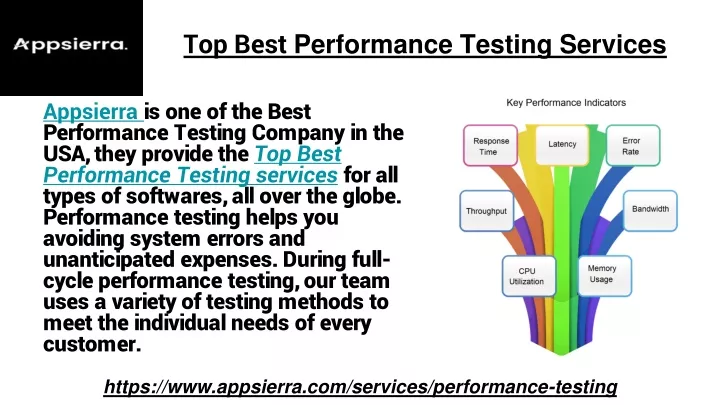 Appsierra.

Top Best Performance Testing Services

Appsierra is one of the Best Performance Testing Company in the USA, they provide the Top Best Performance Testing services for all types of softwares, all over the globe. Performance testing helps you avoiding system errors and unanticipated expenses. During full-cycle performance testing, our team uses a variety of testing methods to meet the individual needs of every customer.

Key Performance Indicators

Response Time

Latency

Error Rate

Throughput

Bandwidth

CPU Utilization

Memory Usage

https://www.appsierra.com/services/performance-testing